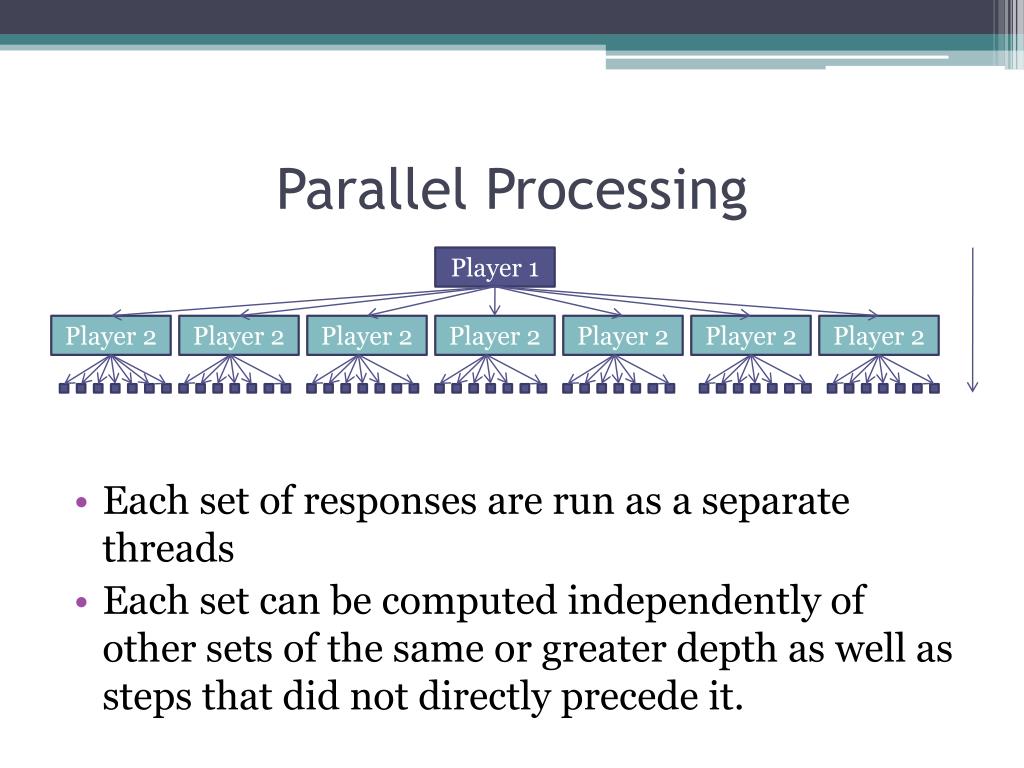 Parallel Processing

Player 1

Player 2 Player 2 Player 2 Player 2 Player 2 Player 2 Player 2

• Each set of responses are run as a separate threads
• Each set can be computed independently of other sets of the same or greater depth as well as steps that did not directly precede it.